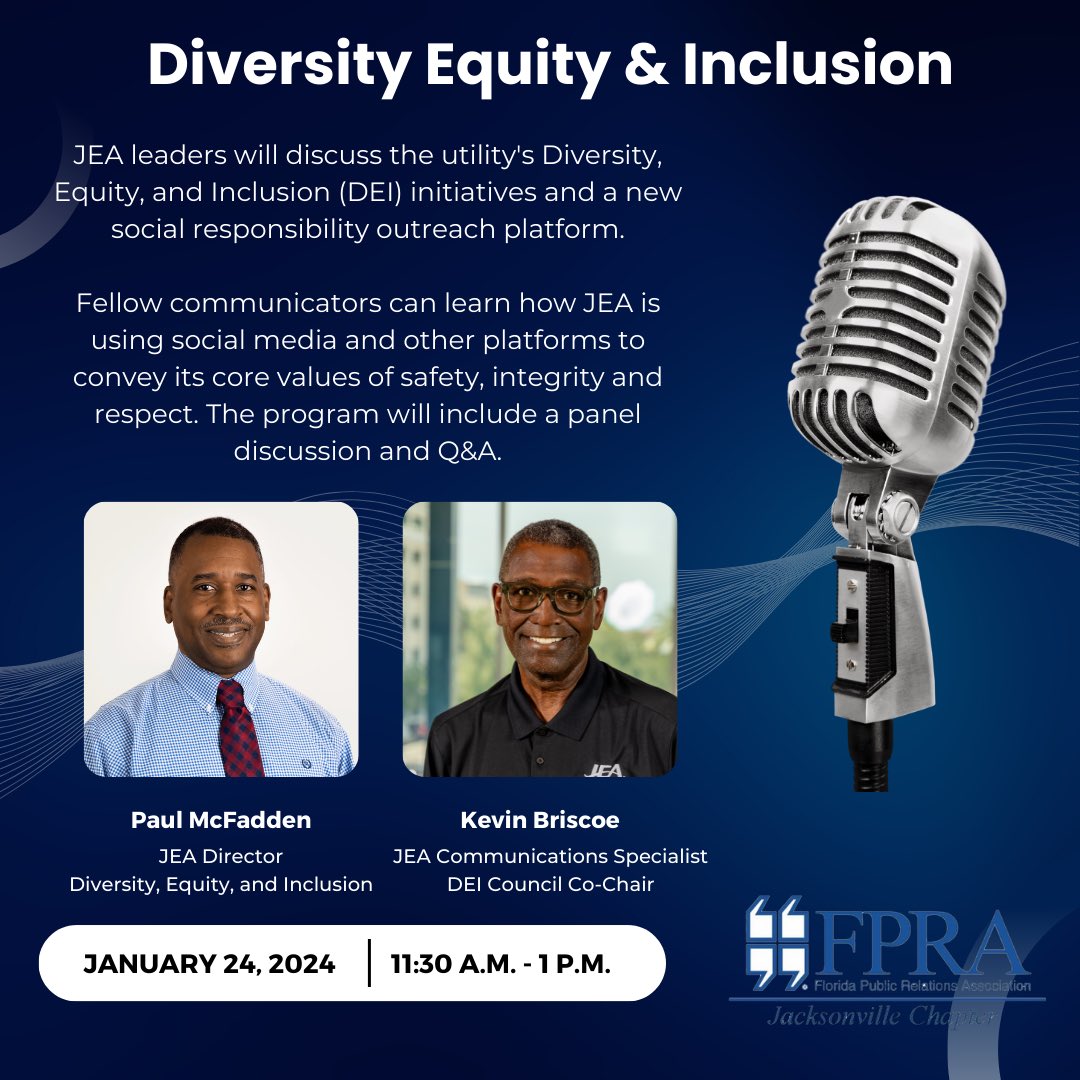 Diversity Equity & Inclusion

JEA leaders will discuss the utility's Diversity, Equity, and Inclusion (DEI) initiatives and a new social responsibility outreach platform.

Fellow communicators can learn how JEA is using social media and other platforms to convey its core values of safety, integrity and respect. The program will include a panel discussion and Q&A.

JEA

Paul McFadden
JEA Director
Diversity, Equity, and Inclusion

Kevin Briscoe
JEA Communications Specialist
DEI Council Co-Chair

JANUARY 24, 2024 | 11:30 A.M. - 1 P.M.

FPRA
Florida Public Relations Association
Jacksonville Chapter